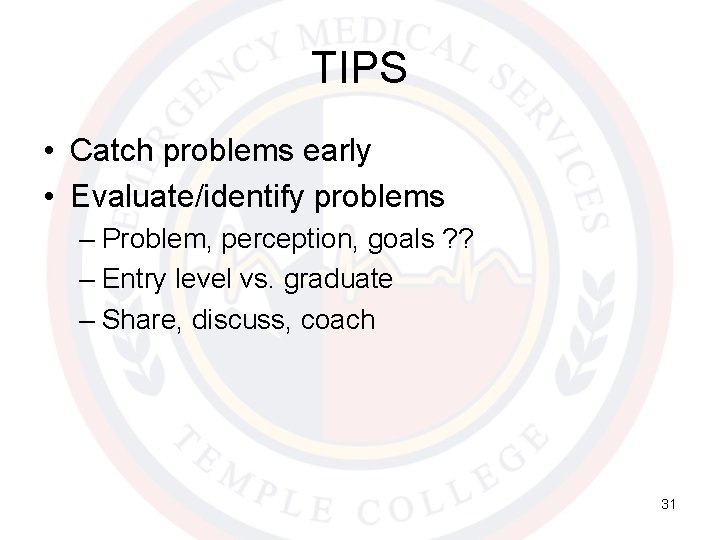 EMERGENCY MEDICAL SERVICES

TIPS

• Catch problems early
• Evaluate/identify problems
– Problem, perception, goals ??
– Entry level vs. graduate
– Share, discuss, coach

TEMPLE COLLEGE

31